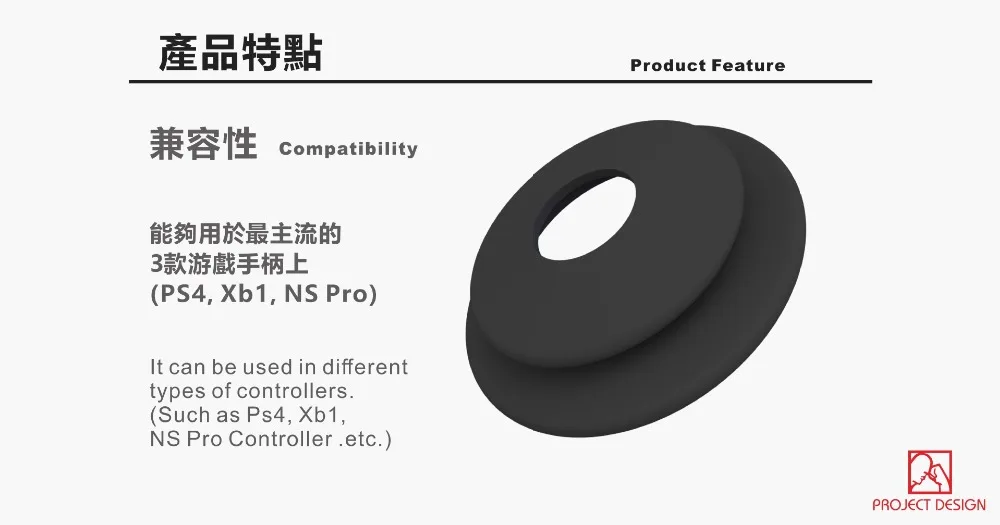 產品特點

Product Feature

兼容性 Compatibility

能夠用於最主流的
3款游戲手柄上
(PS4, Xb1, NS Pro)

It can be used in different types of controllers. (Such as Ps4, Xb1, NS Pro Controller .etc.)

PROJECT DESIGN